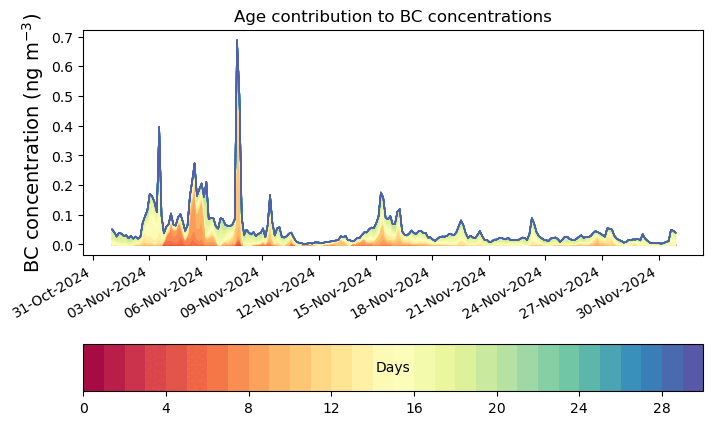 Age contribution to BC concentrations

BC concentration (ng m$^{-3}$)

0.7
0.6
0.5
0.4
0.3
0.2
0.1
0.0

31-Oct-2024
03-Nov-2024
06-Nov-2024
09-Nov-2024
12-Nov-2024
15-Nov-2024
18-Nov-2024
21-Nov-2024
24-Nov-2024
27-Nov-2024
30-Nov-2024

Days

0
4
8
12
16
20
24
28